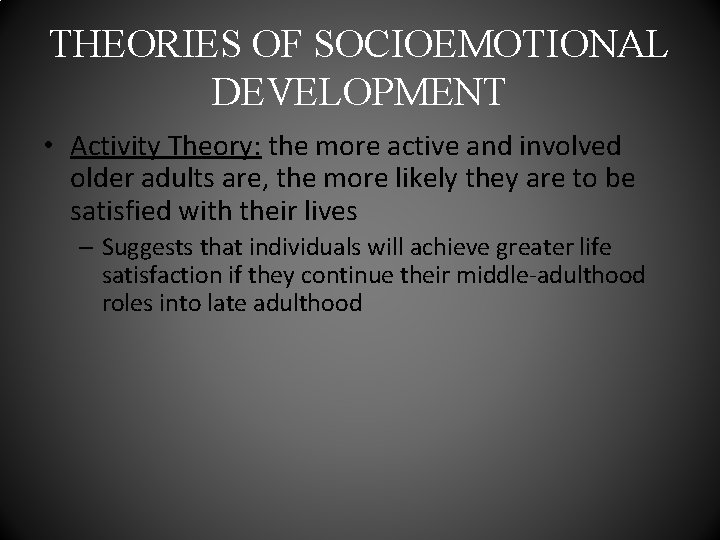 THEORIES OF SOCIOEMOTIONAL DEVELOPMENT

• Activity Theory: the more active and involved older adults are, the more likely they are to be satisfied with their lives

– Suggests that individuals will achieve greater life satisfaction if they continue their middle-adulthood roles into late adulthood